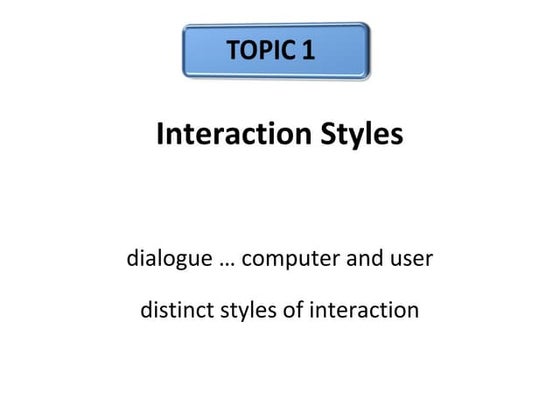 TOPIC 1

Interaction Styles

dialogue … computer and user

distinct styles of interaction